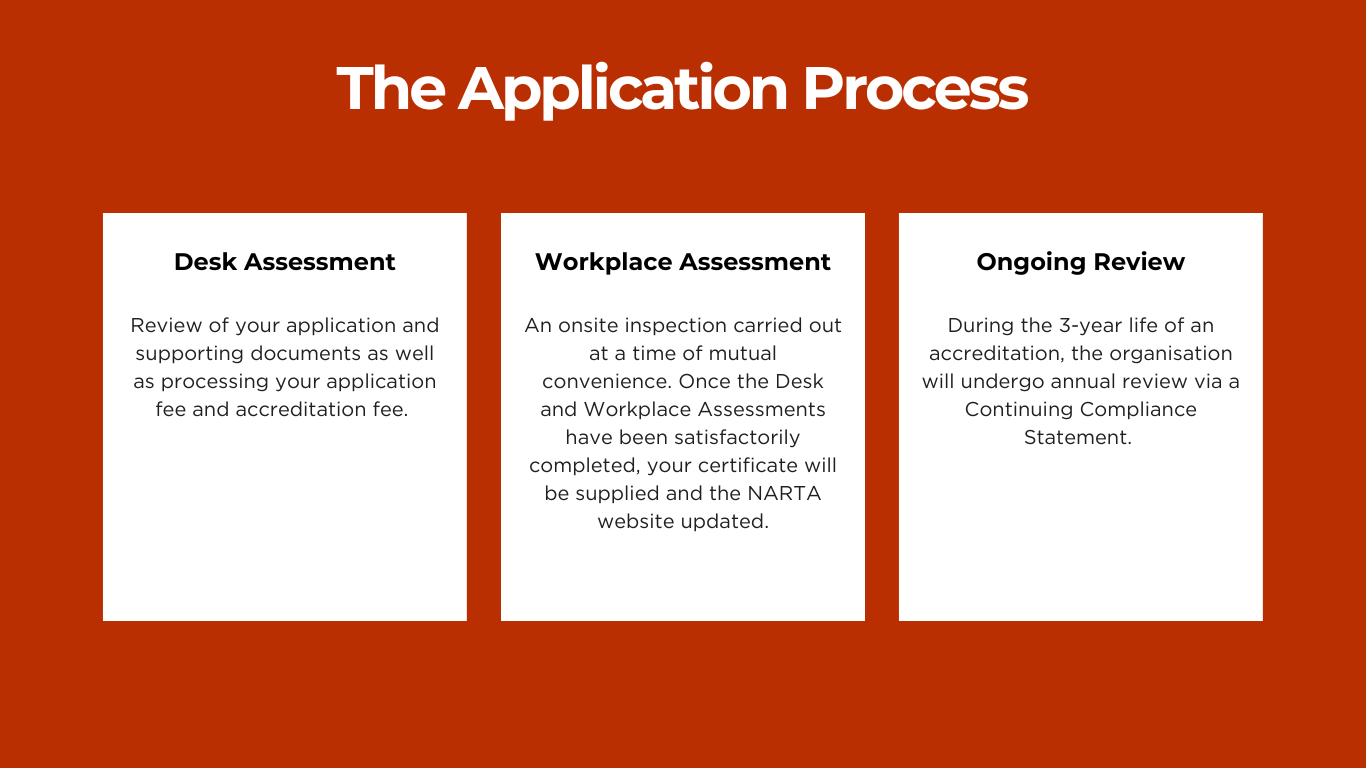 The Application Process

Desk Assessment

Review of your application and supporting documents as well as processing your application fee and accreditation fee.

Workplace Assessment

An onsite inspection carried out at a time of mutual convenience. Once the Desk and Workplace Assessments have been satisfactorily completed, your certificate will be supplied and the NARTA website updated.

Ongoing Review

During the 3-year life of an accreditation, the organisation will undergo annual review via a Continuing Compliance Statement.